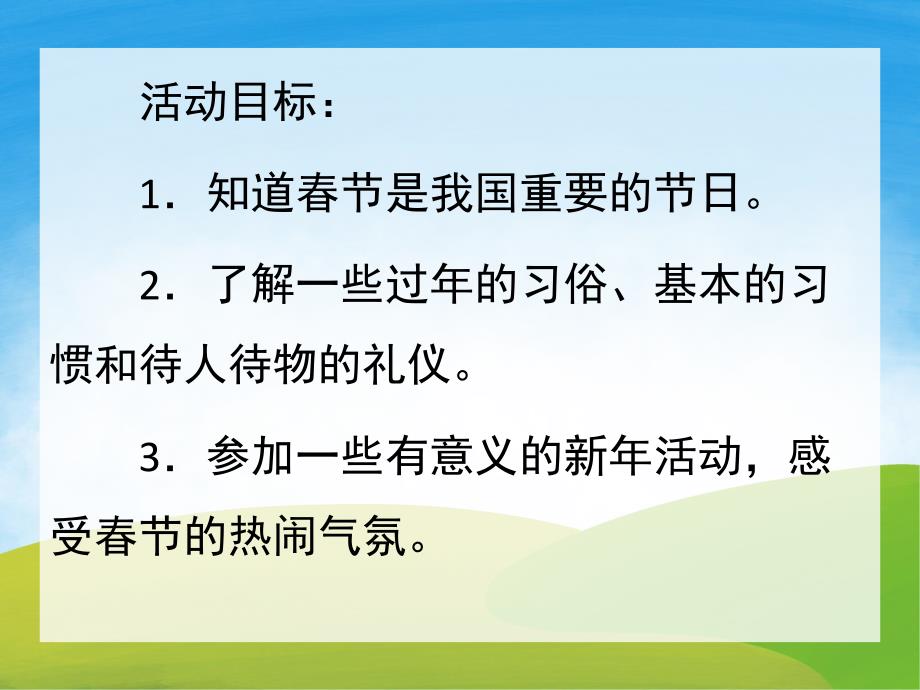 活动目标：

1．知道春节是我国重要的节日。

2．了解一些过年的习俗、基本的习惯和待人待物的礼仪。

3．参加一些有意义的新年活动，感受春节的热闹气氛。